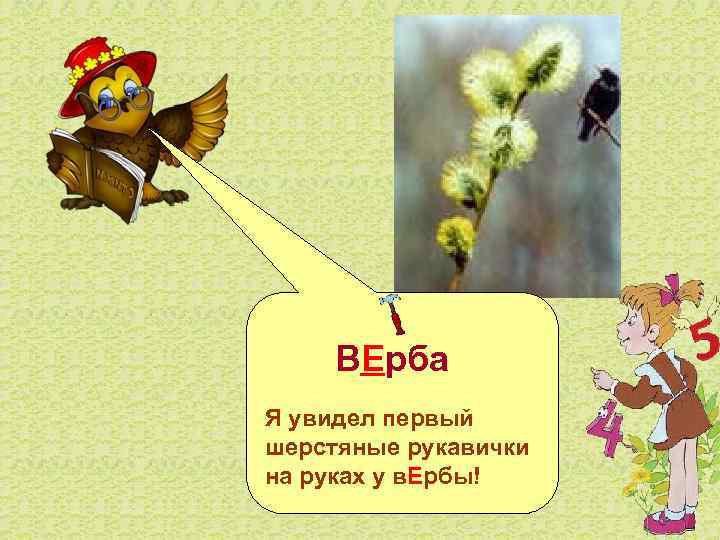 ВЕрба

Я увидел первый шерстяные рукавички на руках у вЕрбы!

5

4